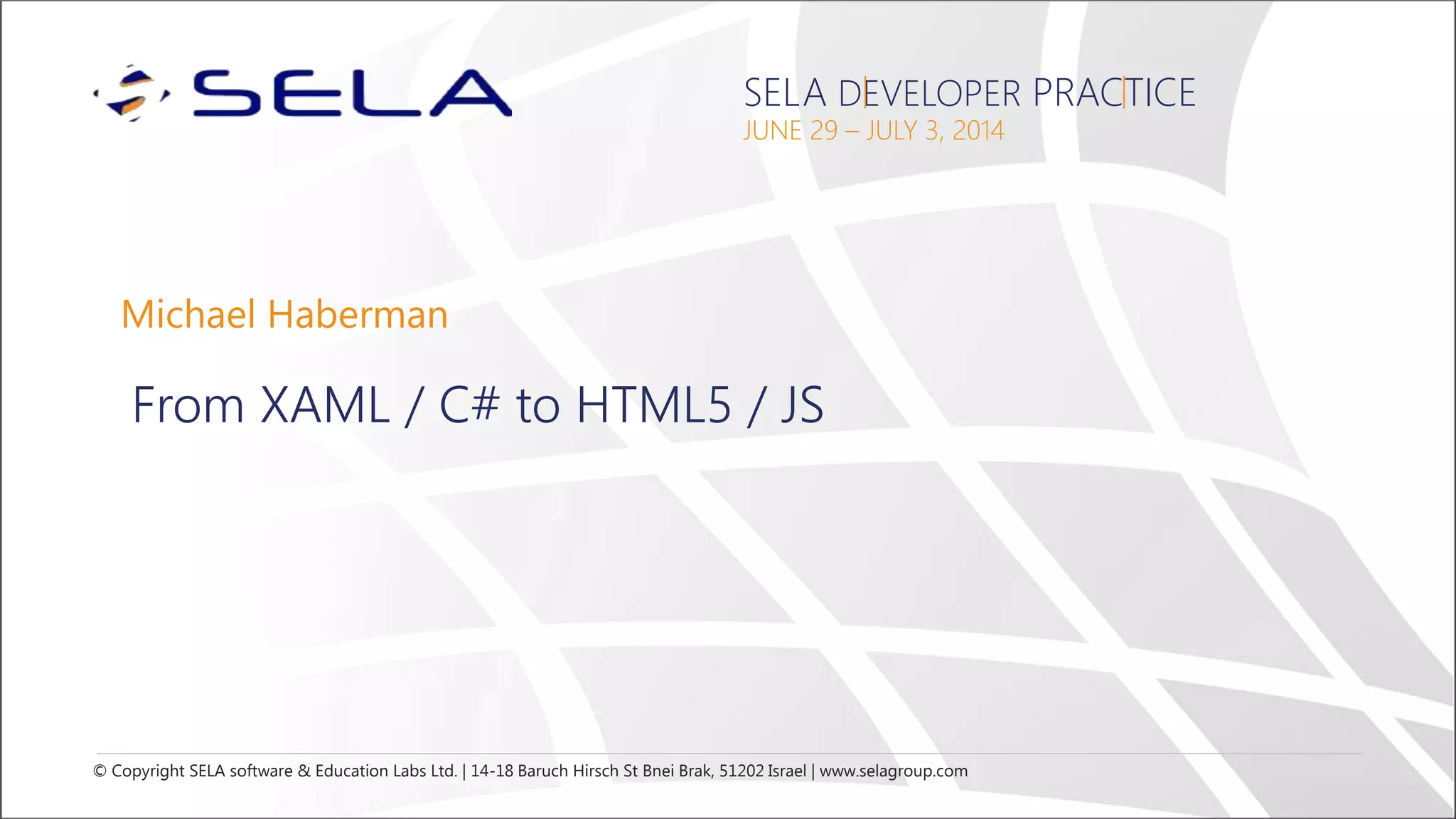 SELA

SELA DEVELOPER PRACTICE
JUNE 29 – JULY 3, 2014

Michael Haberman

From XAML / C# to HTML5 / JS

© Copyright SELA software & Education Labs Ltd. | 14-18 Baruch Hirsch St Bnei Brak, 51202 Israel | www.selagroup.com